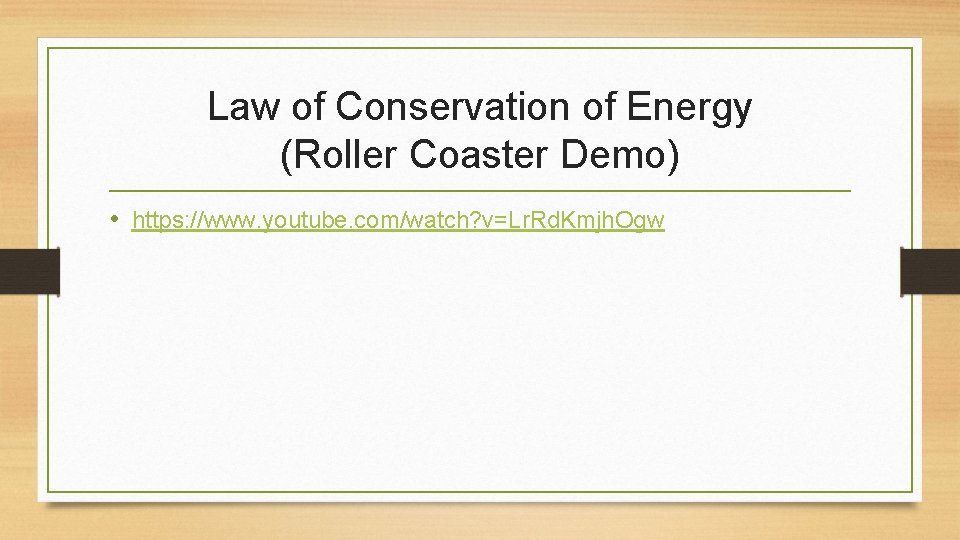 Law of Conservation of Energy
(Roller Coaster Demo)

• https://www.youtube.com/watch?v=LrRdKmjhOgw